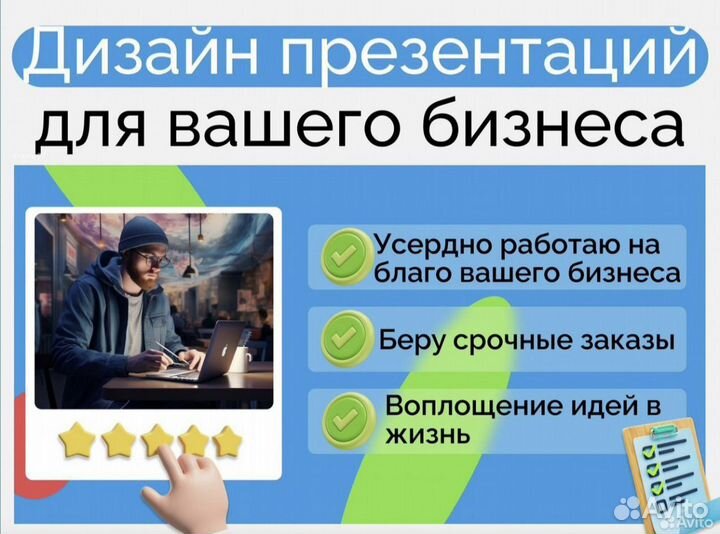 Дизайн презентаций для вашего бизнеса

Усердно работаю на благо вашего бизнеса

Беру срочные заказы

Воплощение идей в жизнь

Avito